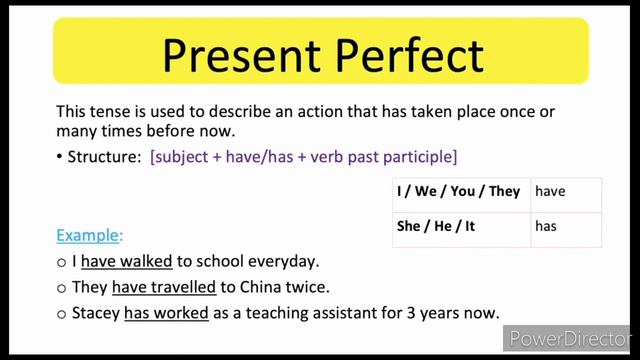 Present Perfect

This tense is used to describe an action that has taken place once or many times before now.

• Structure: [subject + have/has + verb past participle]

| I / We / You / They | have |
|---|---|
| She / He / It | has |

Example:

○ I have walked to school everyday.

○ They have travelled to China twice.

○ Stacey has worked as a teaching assistant for 3 years now.

PowerDirector